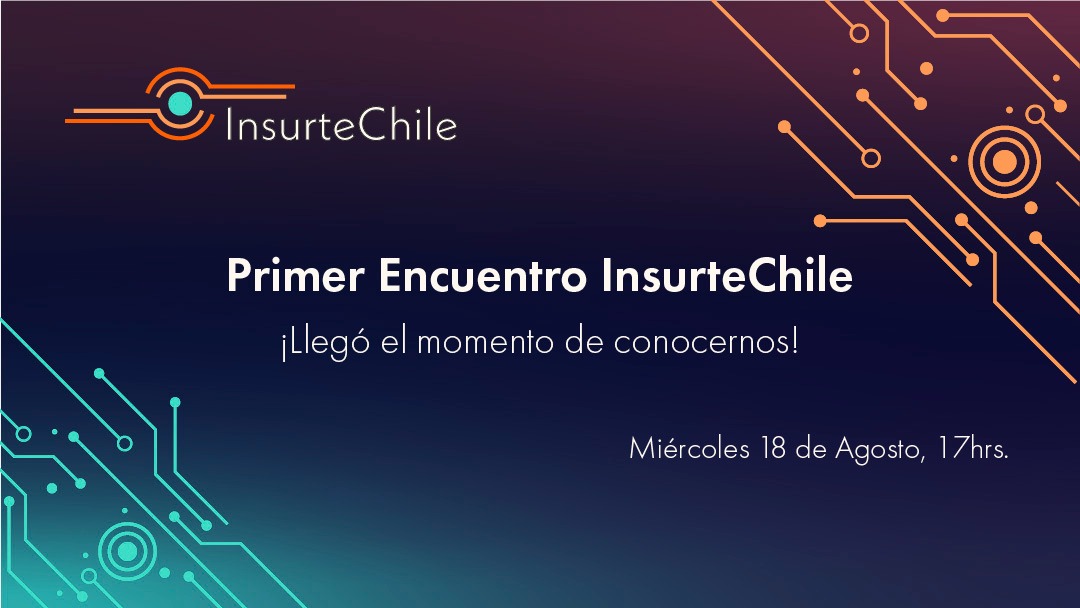 InsurteChile

Primer Encuentro InsurteChile

¡Llegó el momento de conocernos!

Miércoles 18 de Agosto, 17hrs.